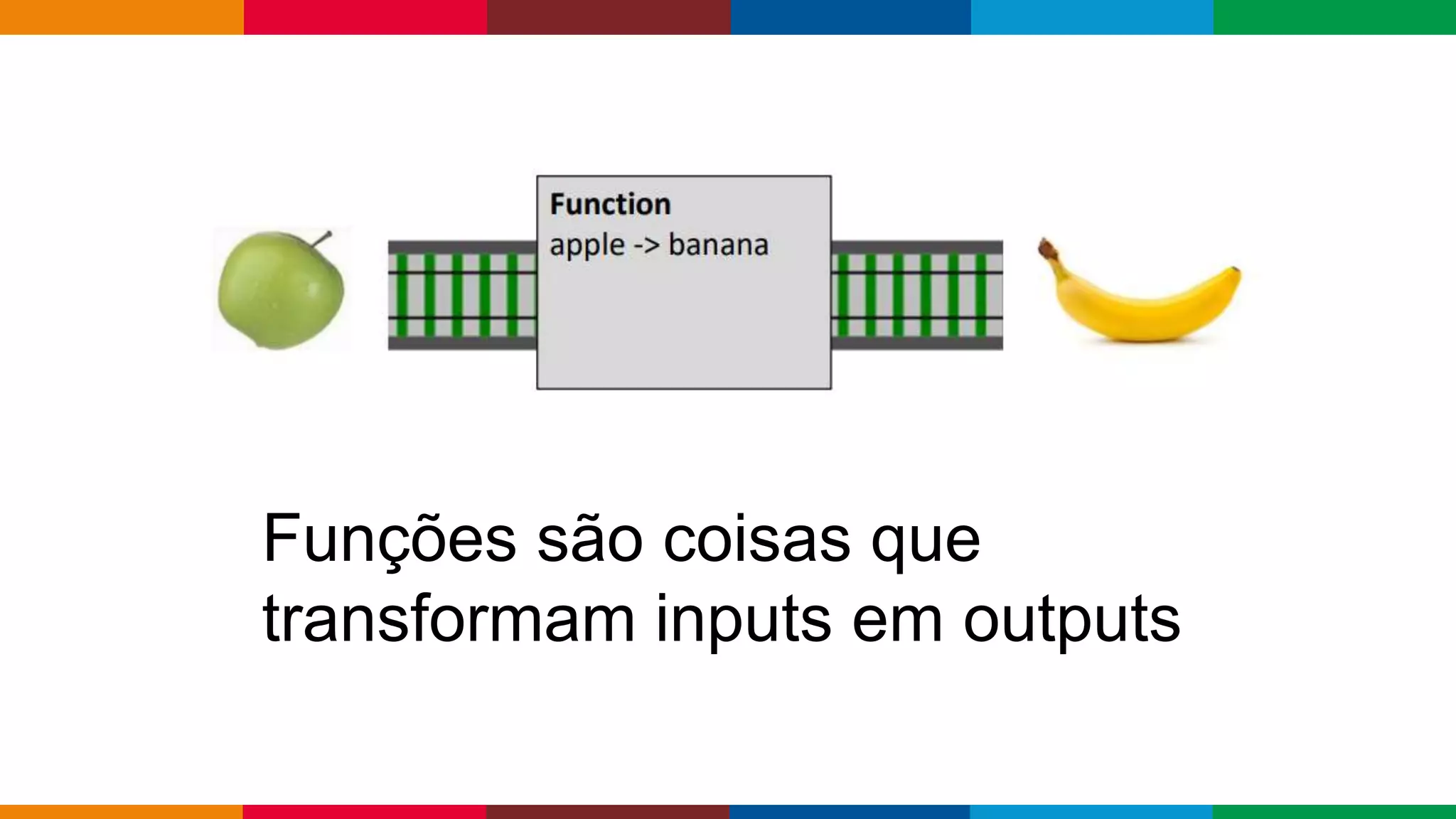 Function
apple -> banana

Funções são coisas que transformam inputs em outputs